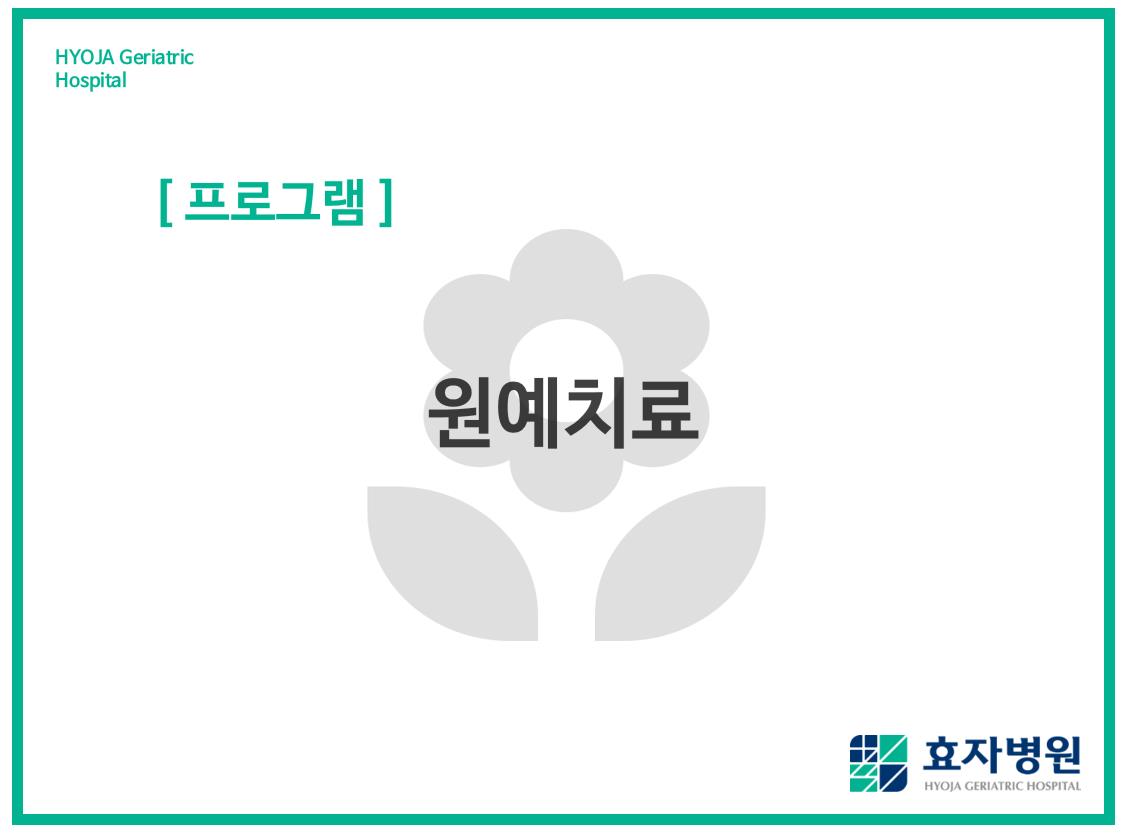 HYOJA Geriatric Hospital

[ 프로그램 ]

원예치료

효자병원
HYOJA GERIATRIC HOSPITAL